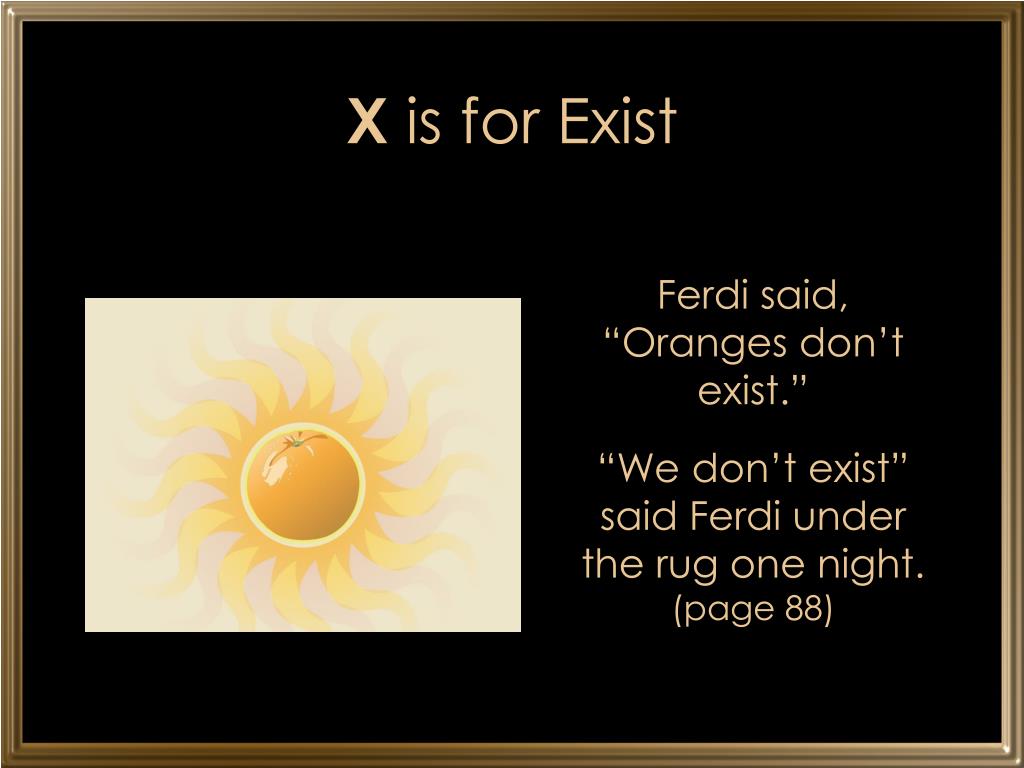 X is for Exist

Ferdi said, “Oranges don’t exist.”

“We don’t exist” said Ferdi under the rug one night. (page 88)